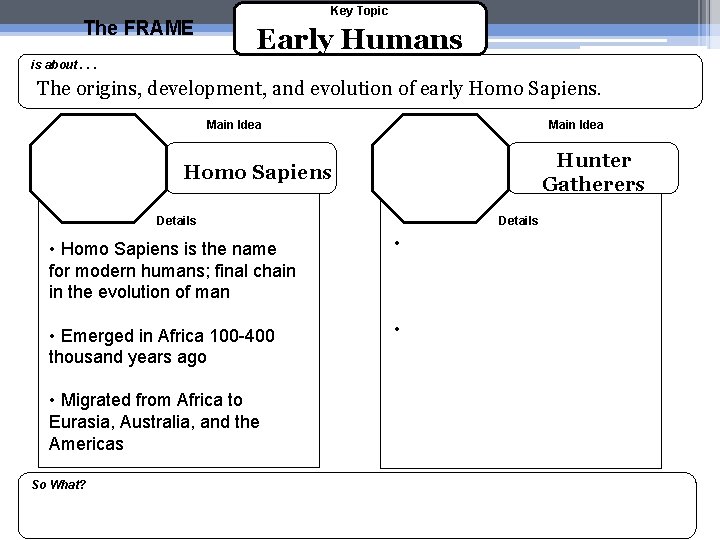 The FRAME

Key Topic
Early Humans

is about . . .
The origins, development, and evolution of early Homo Sapiens.

Main Idea
Homo Sapiens

Details
• Homo Sapiens is the name for modern humans; final chain in the evolution of man

• Emerged in Africa 100-400 thousand years ago

• Migrated from Africa to Eurasia, Australia, and the Americas

Main Idea
Hunter Gatherers

Details
•

•

So What?